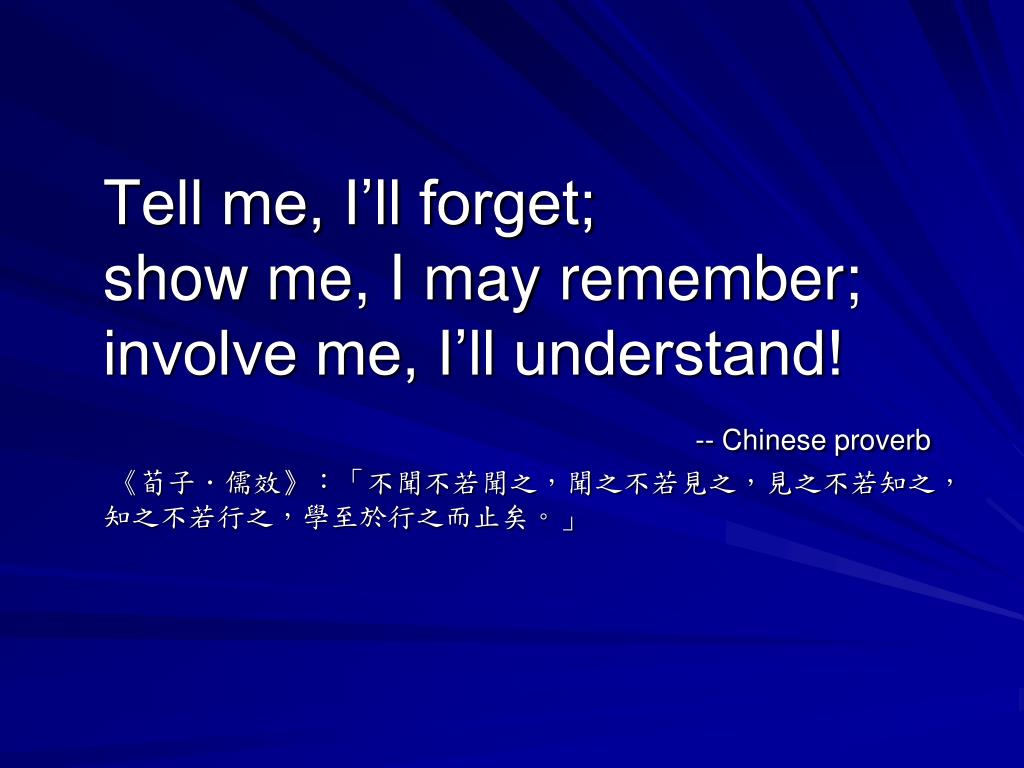 Tell me, I’ll forget;
show me, I may remember;
involve me, I’ll understand!

-- Chinese proverb

《荀子・儒效》：「不聞不若聞之，聞之不若見之，見之不若知之，知之不若行之，學至於行之而止矣。」